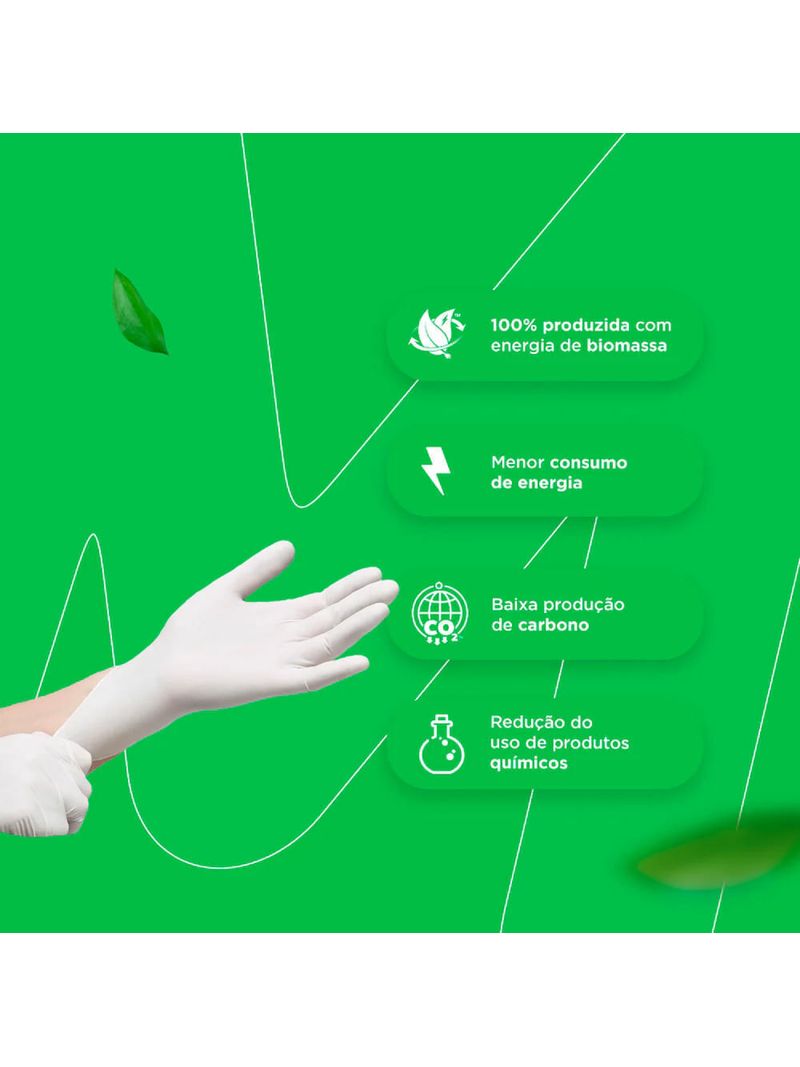 100% produzida com energia de biomassa

Menor consumo de energia

$CO_2$

Baixa produção de carbono

Redução do uso de produtos químicos